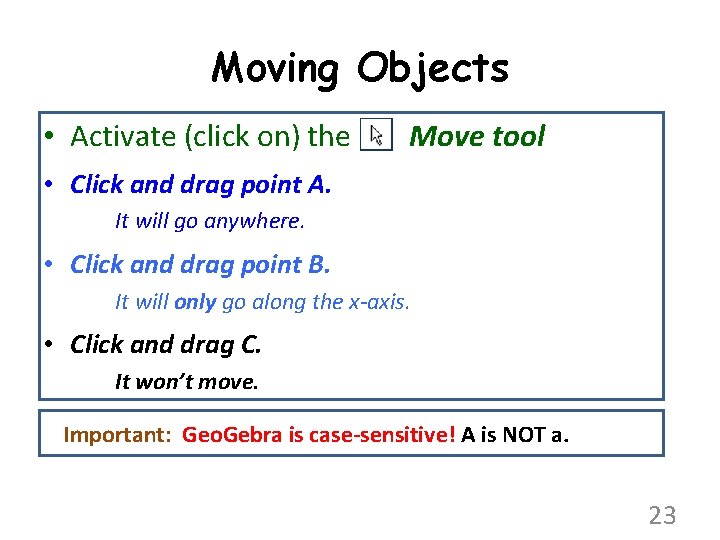 Moving Objects

• Activate (click on) the Move tool

• Click and drag point A.

It will go anywhere.

• Click and drag point B.

It will only go along the x-axis.

• Click and drag C.

It won't move.

Important: GeoGebra is case-sensitive! A is NOT a.

23